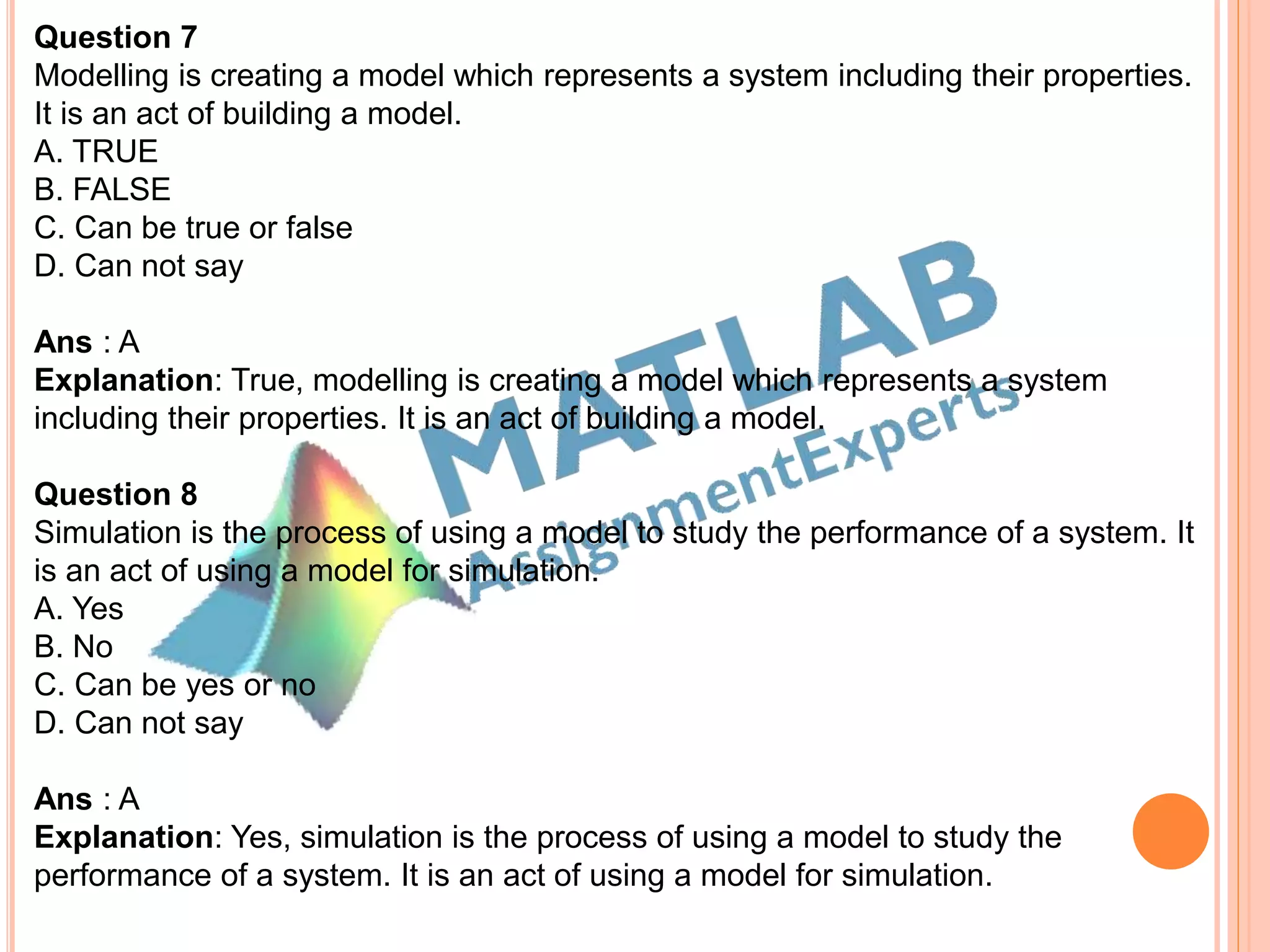 Question 7
Modelling is creating a model which represents a system including their properties. It is an act of building a model.
A. TRUE
B. FALSE
C. Can be true or false
D. Can not say

Ans : A
Explanation: True, modelling is creating a model which represents a system including their properties. It is an act of building a model.

Question 8
Simulation is the process of using a model to study the performance of a system. It is an act of using a model for simulation.
A. Yes
B. No
C. Can be yes or no
D. Can not say

Ans : A
Explanation: Yes, simulation is the process of using a model to study the performance of a system. It is an act of using a model for simulation.

MATLAB AssignmentExperts